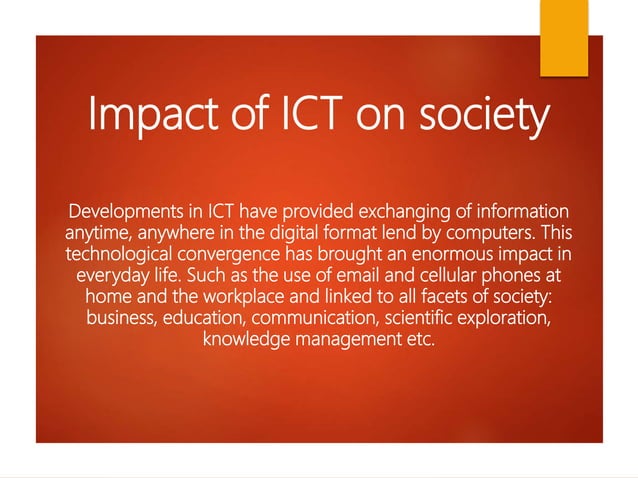 Impact of ICT on society

Developments in ICT have provided exchanging of information anytime, anywhere in the digital format lend by computers. This technological convergence has brought an enormous impact in everyday life. Such as the use of email and cellular phones at home and the workplace and linked to all facets of society: business, education, communication, scientific exploration, knowledge management etc.